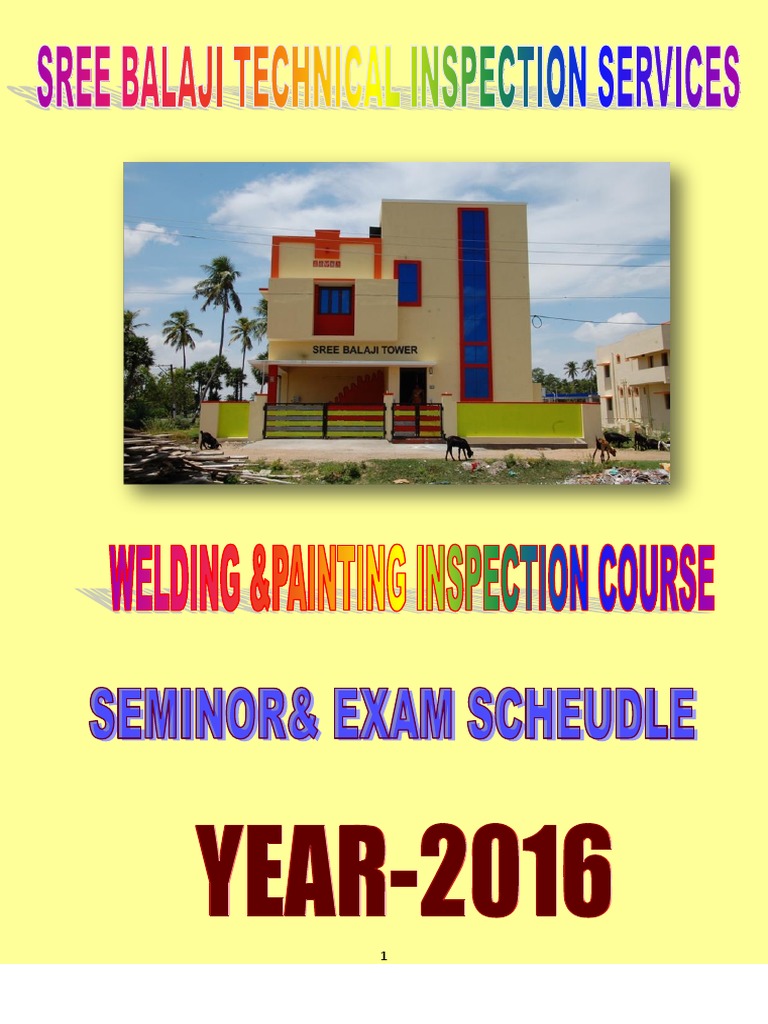 SREE BALAJI TECHNICAL INSPECTION SERVICES

SREE BALAJI TOWER

WELDING &PAINTING INSPECTION COURSE

SEMINOR& EXAM SCHEUDLE

YEAR-2016

1